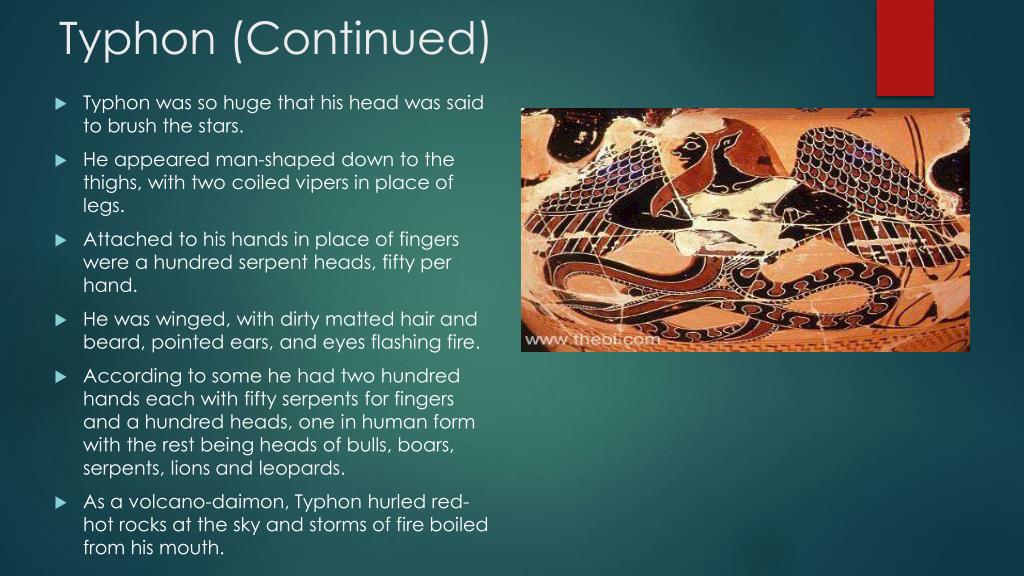 Typhon (Continued)

Typhon was so huge that his head was said to brush the stars.

He appeared man-shaped down to the thighs, with two coiled vipers in place of legs.

Attached to his hands in place of fingers were a hundred serpent heads, fifty per hand.

He was winged, with dirty matted hair and beard, pointed ears, and eyes flashing fire.

According to some he had two hundred hands each with fifty serpents for fingers and a hundred heads, one in human form with the rest being heads of bulls, boars, serpents, lions and leopards.

As a volcano-daimon, Typhon hurled red-hot rocks at the sky and storms of fire boiled from his mouth.

www.theoi.com